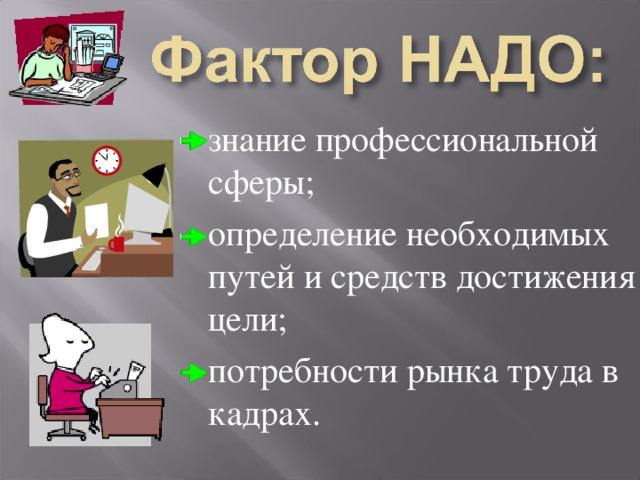 Фактор НАДО:

знание профессиональной сферы;

определение необходимых путей и средств достижения цели;

потребности рынка труда в кадрах.